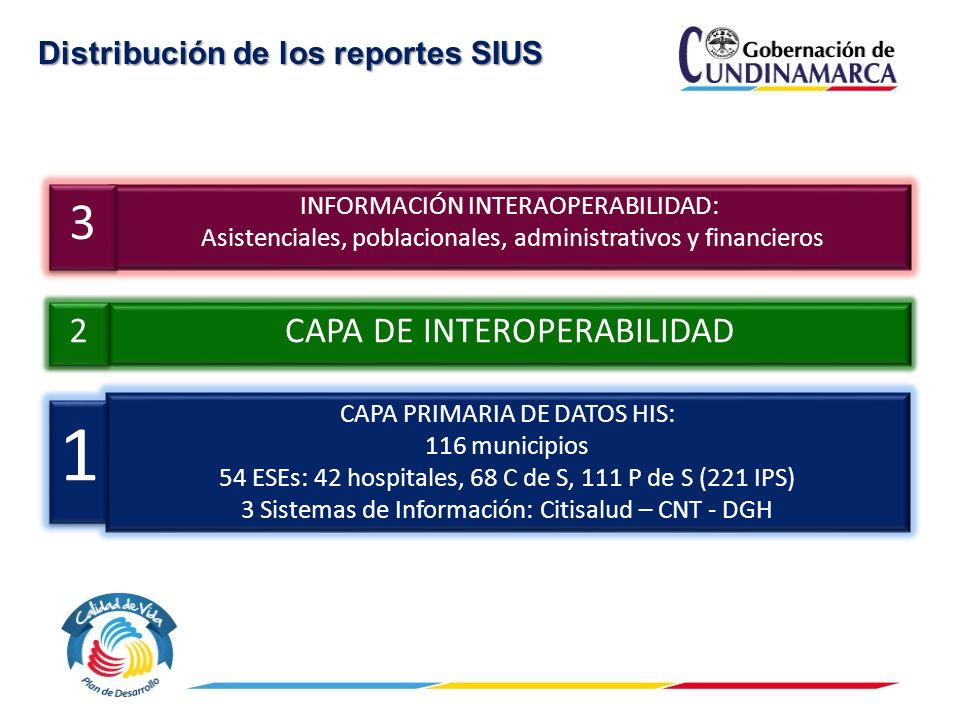 Distribución de los reportes SIUS

Gobernación de
CUNDINAMARCA

3
INFORMACIÓN INTERAOPERABILIDAD:
Asistenciales, poblacionales, administrativos y financieros

2
CAPA DE INTEROPERABILIDAD

1
CAPA PRIMARIA DE DATOS HIS:
116 municipios
54 ESEs: 42 hospitales, 68 C de S, 111 P de S (221 IPS)
3 Sistemas de Información: Citisalud – CNT - DGH

Calidad de Vida
Plan de Desarrollo